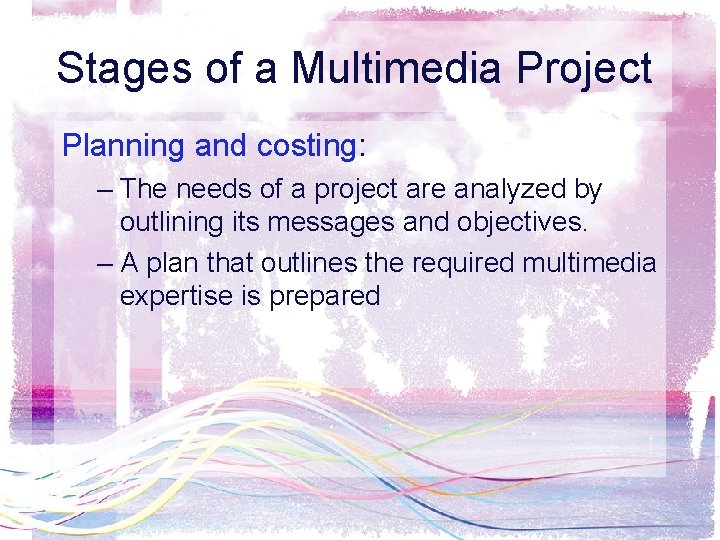 Stages of a Multimedia Project

Planning and costing:

– The needs of a project are analyzed by outlining its messages and objectives.

– A plan that outlines the required multimedia expertise is prepared